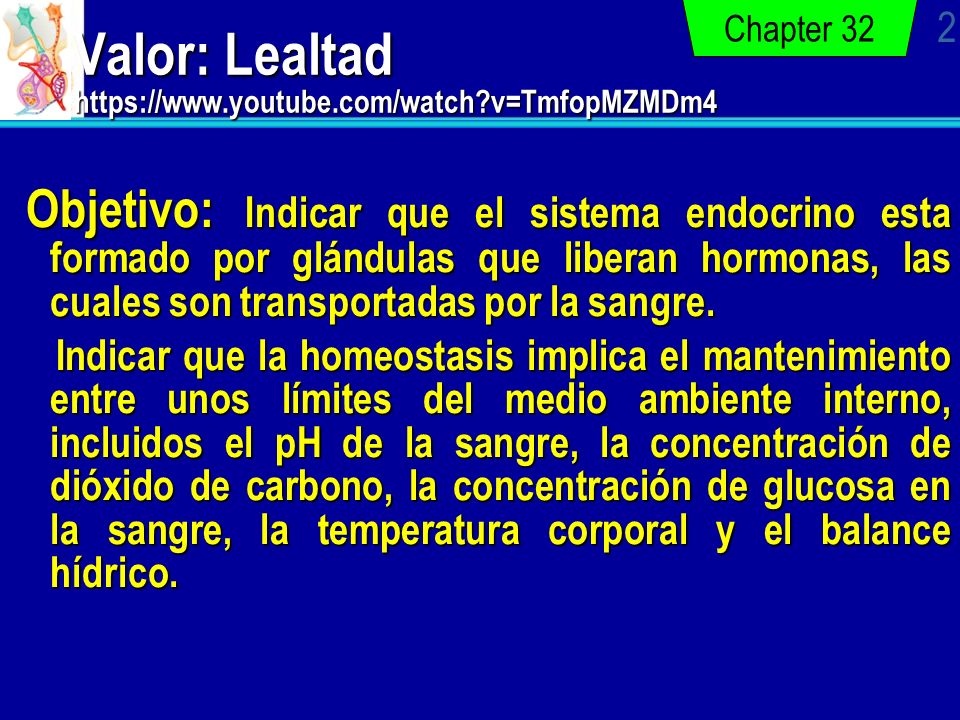 Chapter 32

2

Valor: Lealtad
https://www.youtube.com/watch?v=TmfopMZMDm4

Objetivo: Indicar que el sistema endocrino esta formado por glándulas que liberan hormonas, las cuales son transportadas por la sangre.

Indicar que la homeostasis implica el mantenimiento entre unos límites del medio ambiente interno, incluidos el pH de la sangre, la concentración de dióxido de carbono, la concentración de glucosa en la sangre, la temperatura corporal y el balance hídrico.